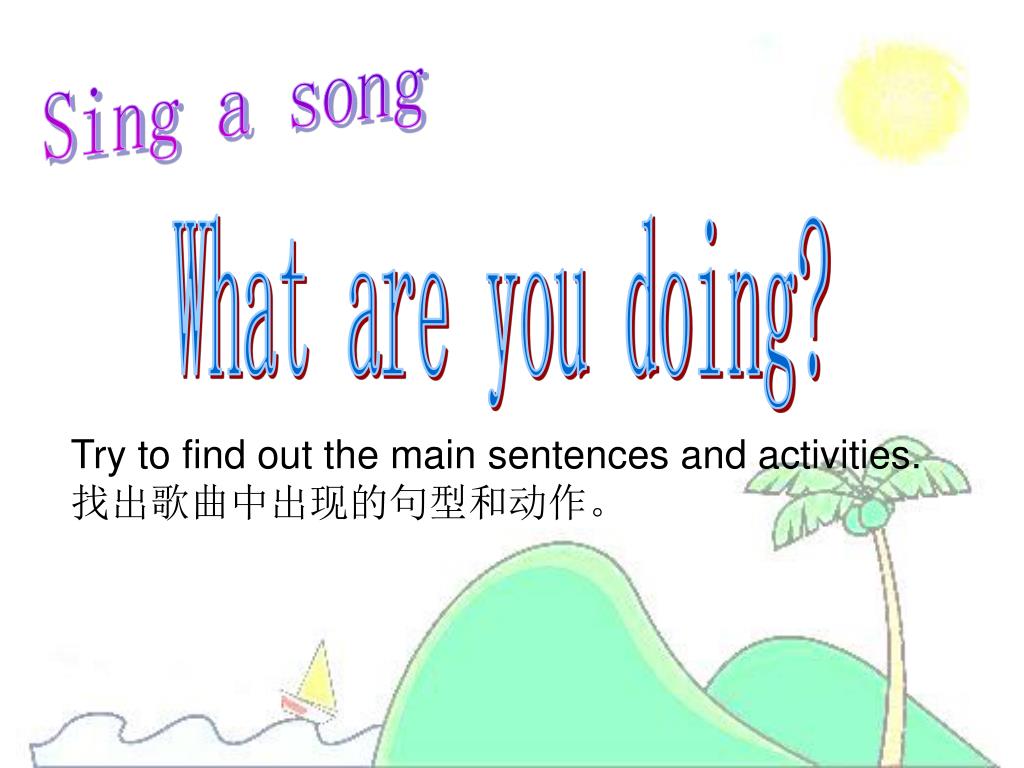 Sing a song

What are you doing?

Try to find out the main sentences and activities.
找出歌曲中出现的句型和动作。